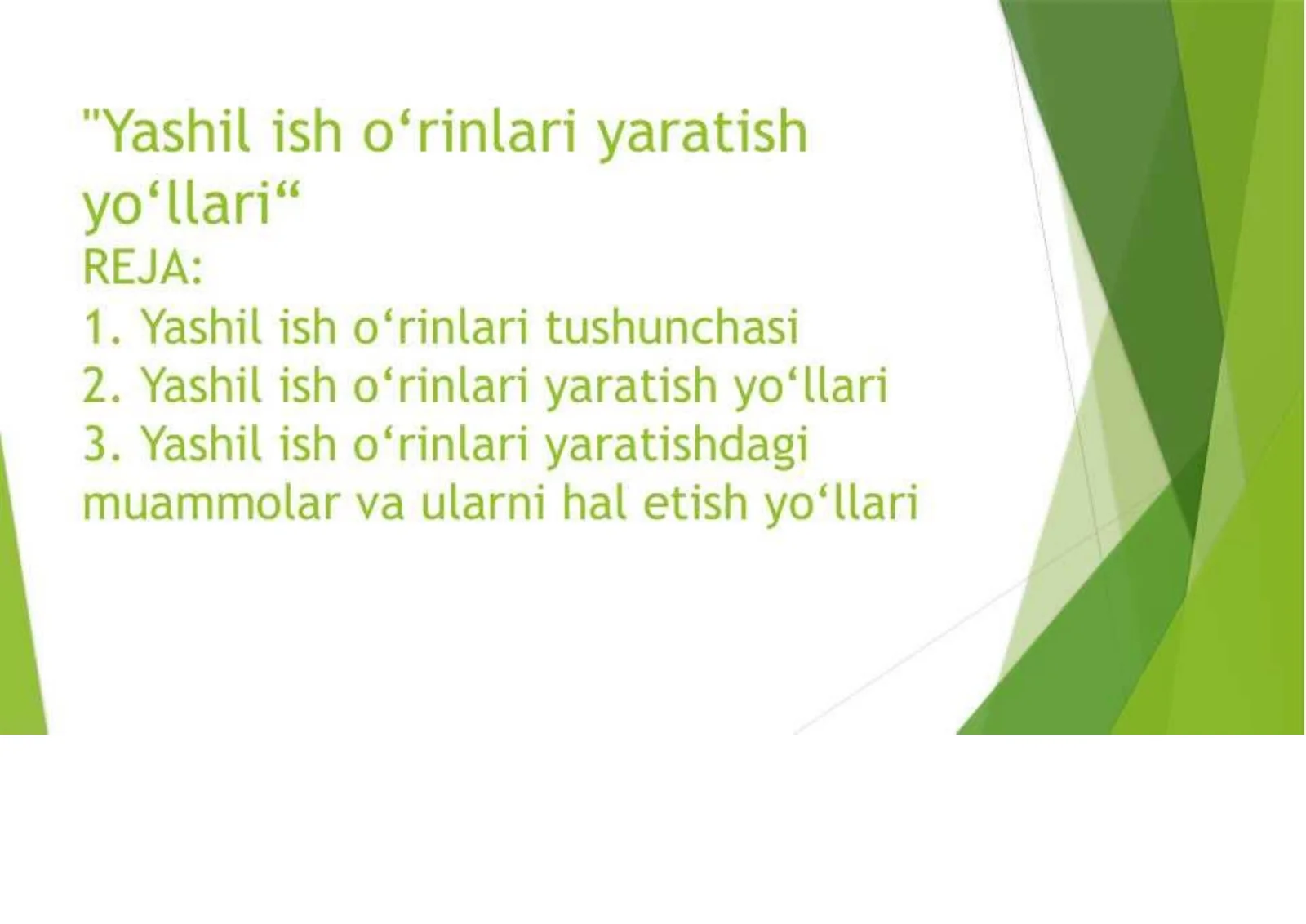 "Yashil ish o‘rinlari yaratish yo‘llari“
REJA:
1. Yashil ish o‘rinlari tushunchasi
2. Yashil ish o‘rinlari yaratish yo‘llari
3. Yashil ish o‘rinlari yaratishdagi muammolar va ularni hal etish yo‘llari